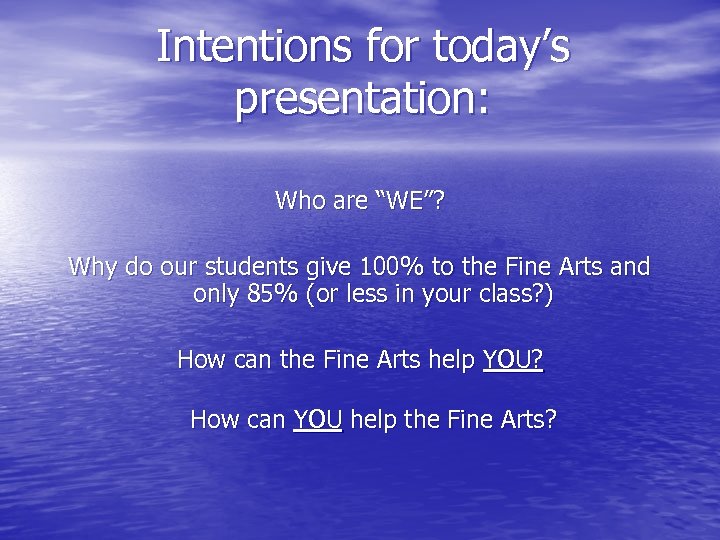 Intentions for today's presentation:

Who are "WE"?

Why do our students give 100% to the Fine Arts and only 85% (or less in your class?)

How can the Fine Arts help YOU?

How can YOU help the Fine Arts?